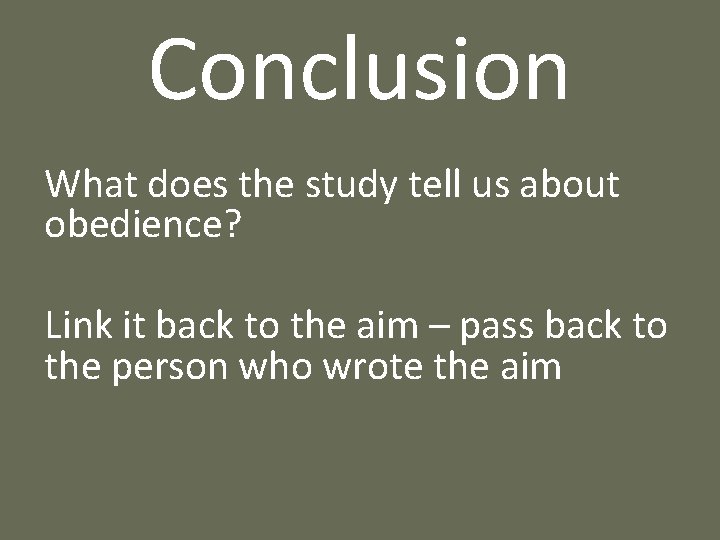 Conclusion

What does the study tell us about obedience?

Link it back to the aim – pass back to the person who wrote the aim